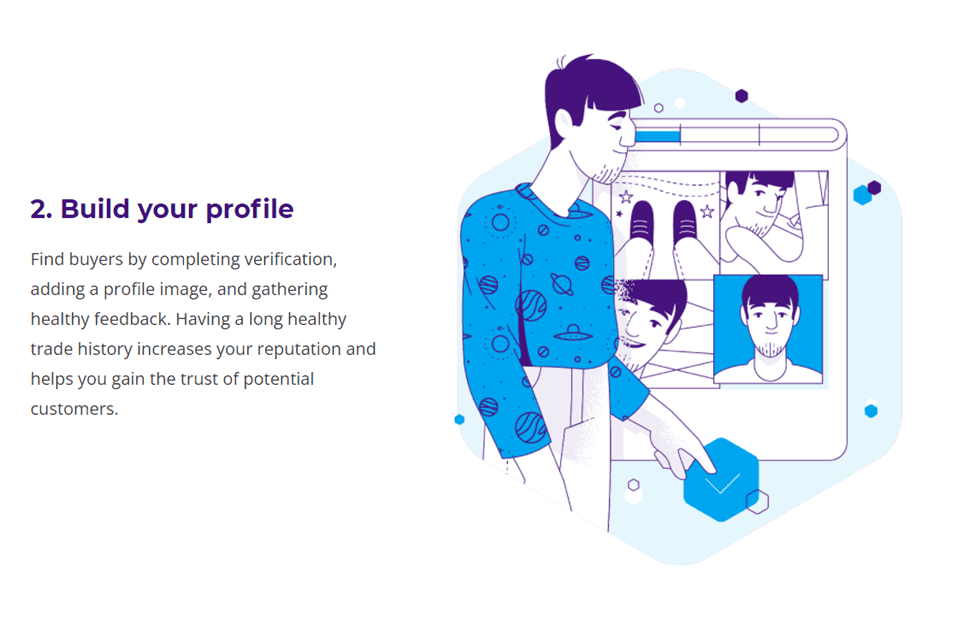 2. Build your profile

Find buyers by completing verification, adding a profile image, and gathering healthy feedback. Having a long healthy trade history increases your reputation and helps you gain the trust of potential customers.